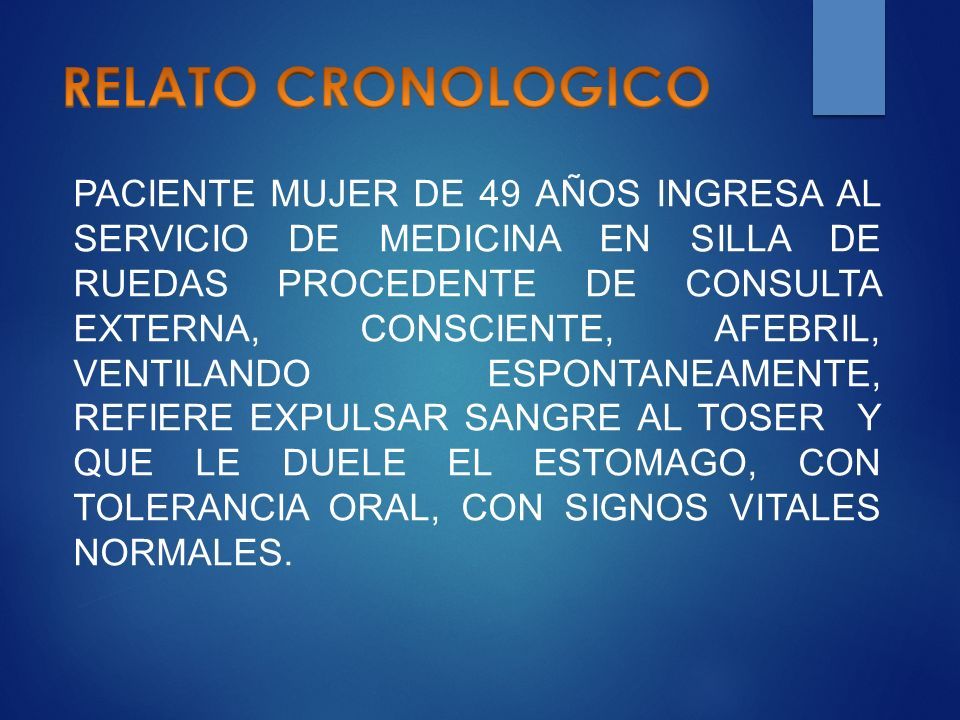 RELATO CRONOLOGICO

PACIENTE MUJER DE 49 AÑOS INGRESA AL SERVICIO DE MEDICINA EN SILLA DE RUEDAS PROCEDENTE DE CONSULTA EXTERNA, CONSCIENTE, AFEBRIL, VENTILANDO ESPONTANEAMENTE, REFIERE EXPULSAR SANGRE AL TOSER Y QUE LE DUELE EL ESTOMAGO, CON TOLERANCIA ORAL, CON SIGNOS VITALES NORMALES.